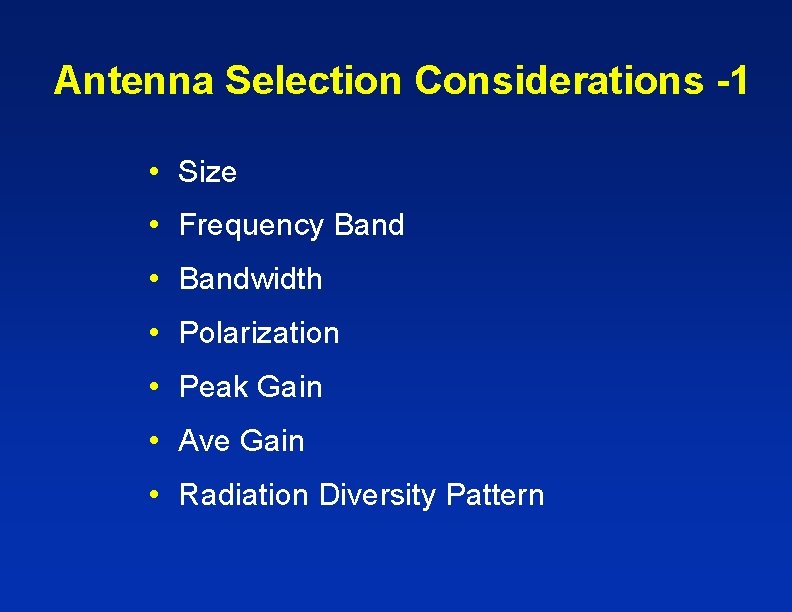 Antenna Selection Considerations -1

• Size
• Frequency Band
• Bandwidth
• Polarization
• Peak Gain
• Ave Gain
• Radiation Diversity Pattern